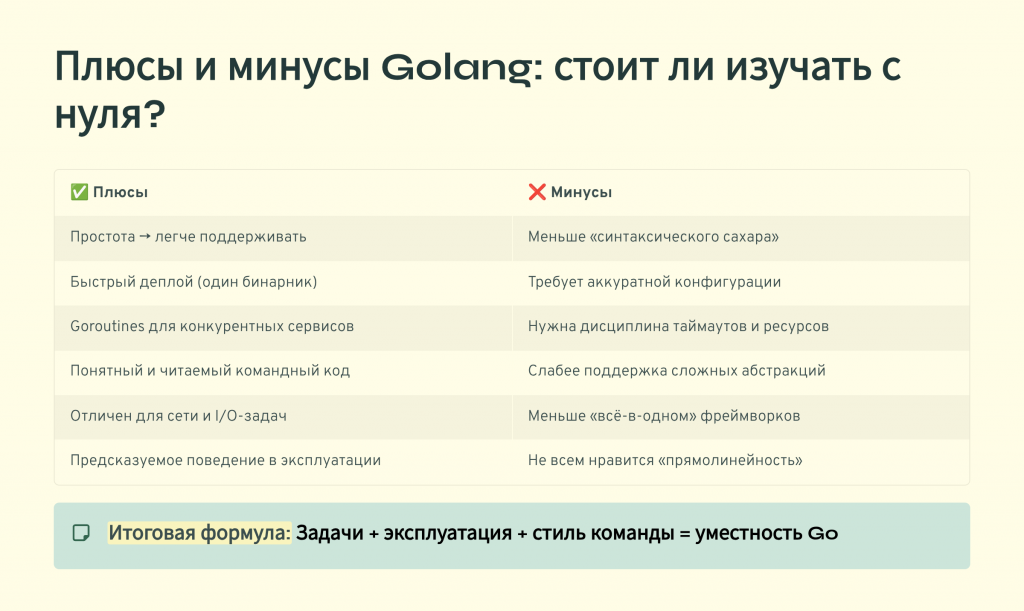 Плюсы и минусы Golang: стоит ли изучать с нуля?

| ✅ Плюсы | ❌ Минусы |
|---|---|
| Простота → легче поддерживать | Меньше «синтаксического сахара» |
| Быстрый деплой (один бинарник) | Требует аккуратной конфигурации |
| Goroutines для конкурентных сервисов | Нужна дисциплина таймаутов и ресурсов |
| Понятный и читаемый командный код | Слабее поддержка сложных абстракций |
| Отличен для сети и I/O-задач | Меньше «всё-в-одном» фреймворков |
| Предсказуемое поведение в эксплуатации | Не всем нравится «прямолинейность» |

Итоговая формула: Задачи + эксплуатация + стиль команды = уместность Go